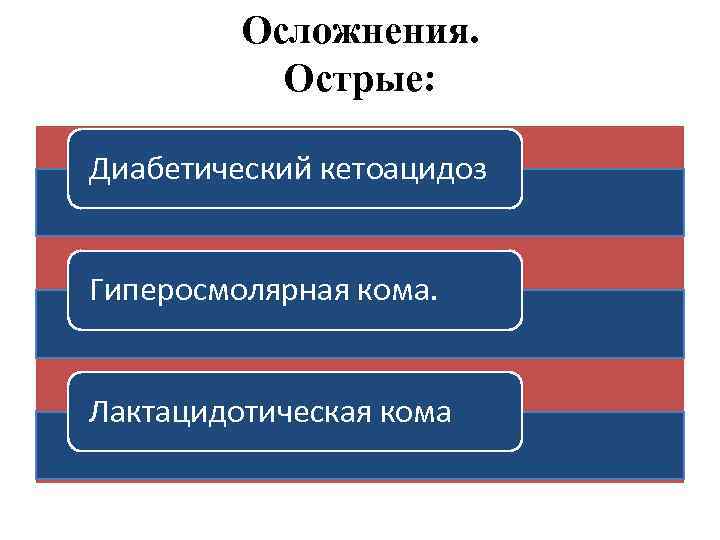 Осложнения.
Острые:

Диабетический кетоацидоз

Гиперосмолярная кома.

Лактацидотическая кома